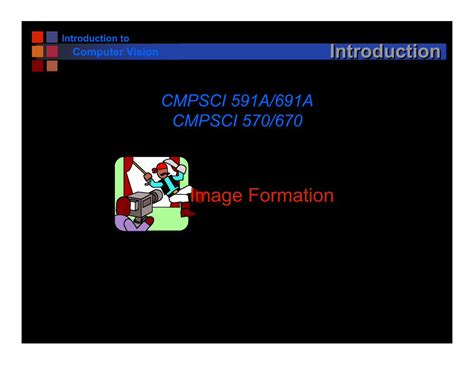 Introduction to
Computer Vision

Introduction

CMPSCI 591A/691A
CMPSCI 570/670

Image Formation